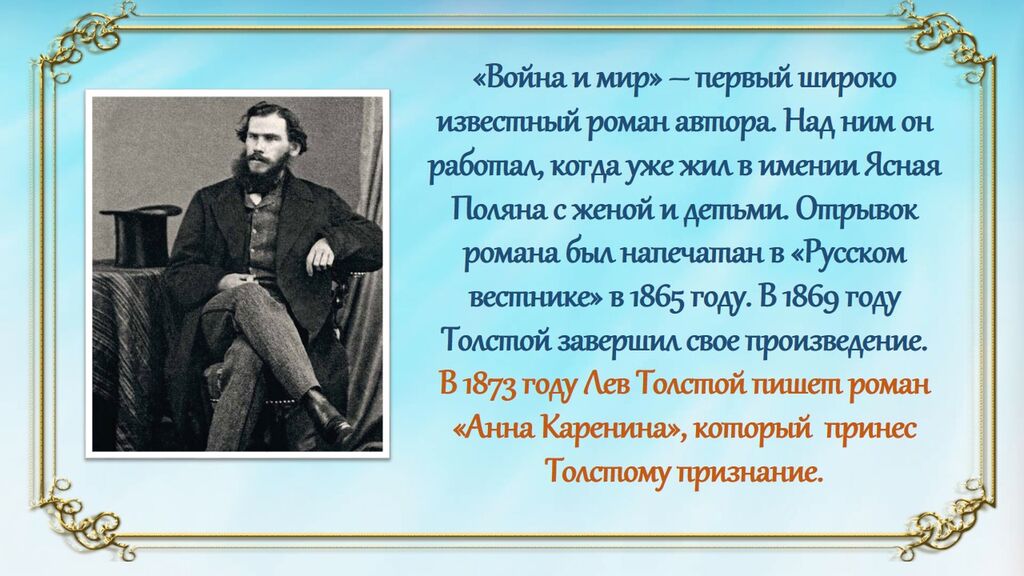 «Война и мир» – первый широко известный роман автора. Над ним он работал, когда уже жил в имении Ясная Поляна с женой и детьми. Отрывок романа был напечатан в «Русском вестнике» в 1865 году. В 1869 году Толстой завершил свое произведение. В 1873 году Лев Толстой пишет роман «Анна Каренина», который принес Толстому признание.